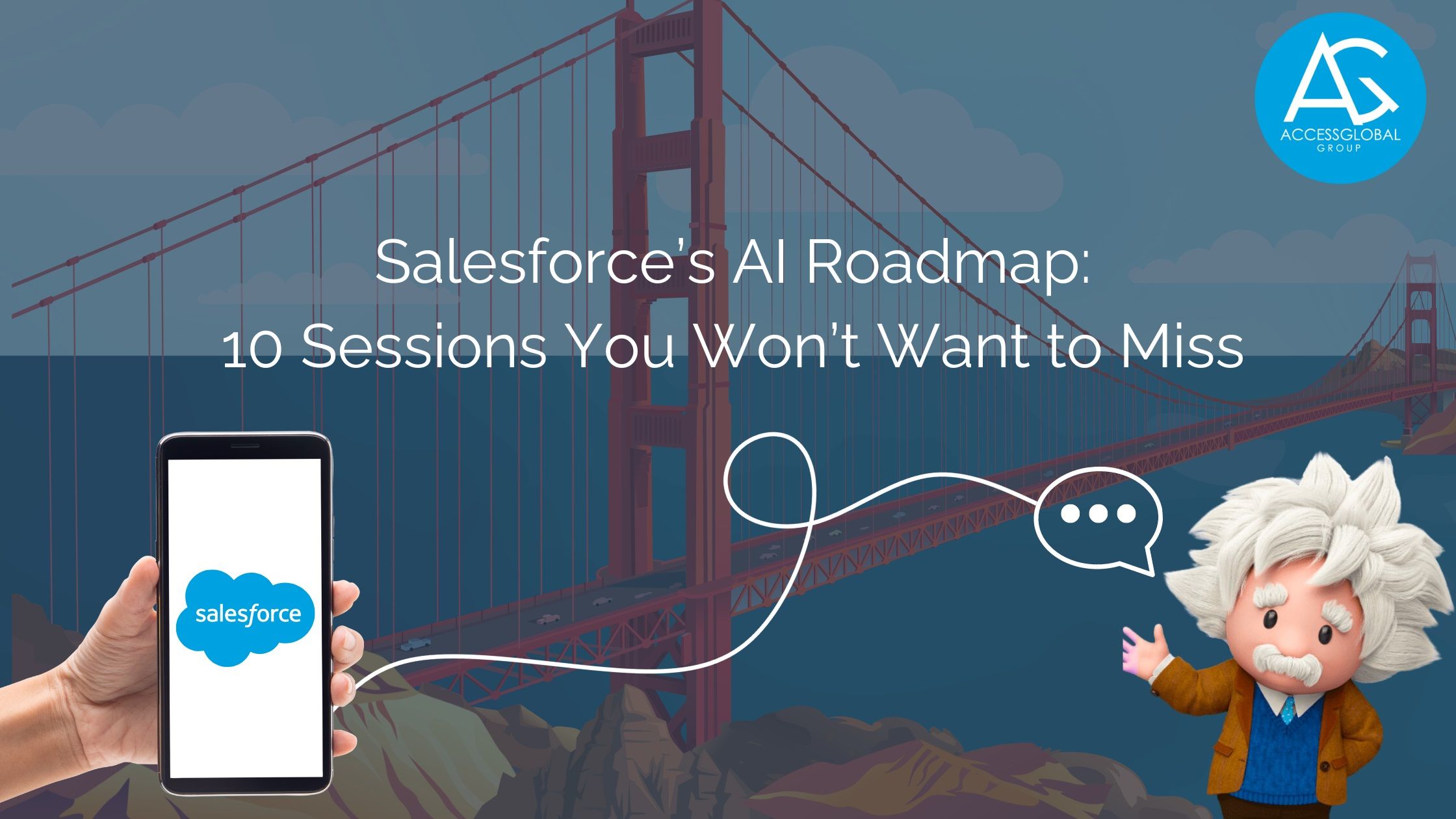 AG
ACCESSGLOBAL
GROUP

Salesforce's AI Roadmap:
10 Sessions You Won't Want to Miss

salesforce